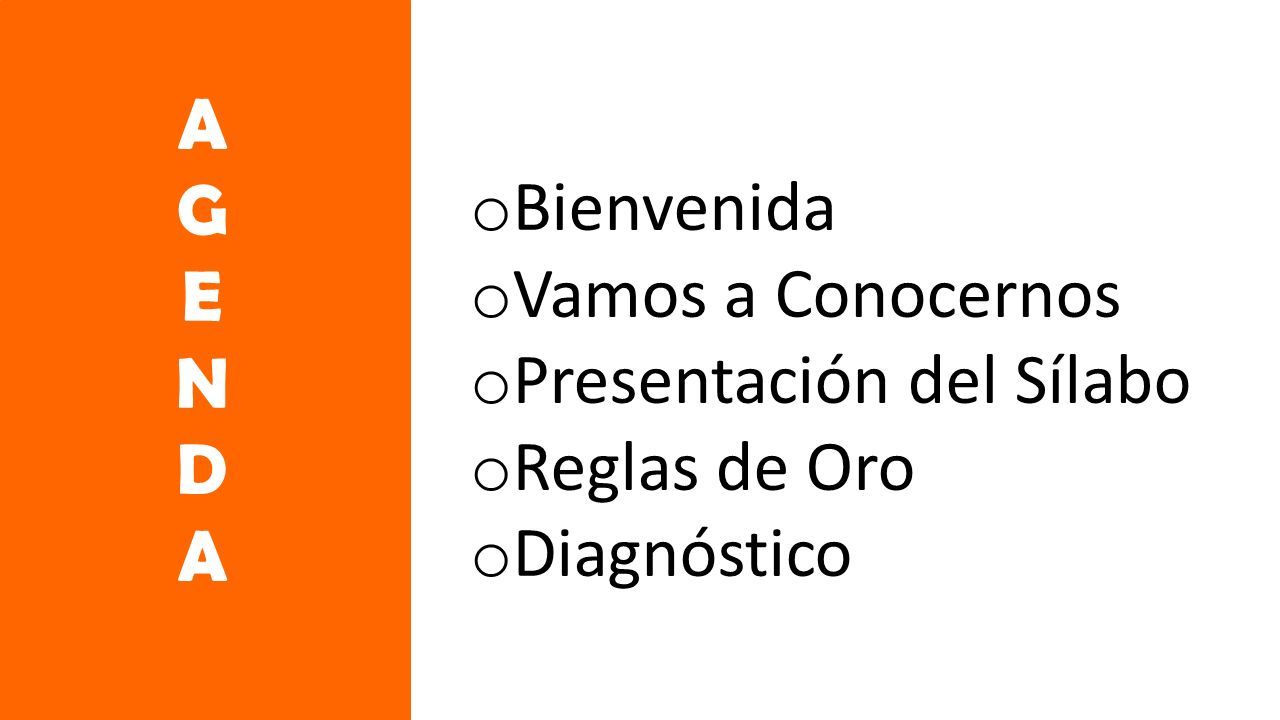 AGENDA

o Bienvenida
o Vamos a Conocernos
o Presentación del Sílabo
o Reglas de Oro
o Diagnóstico